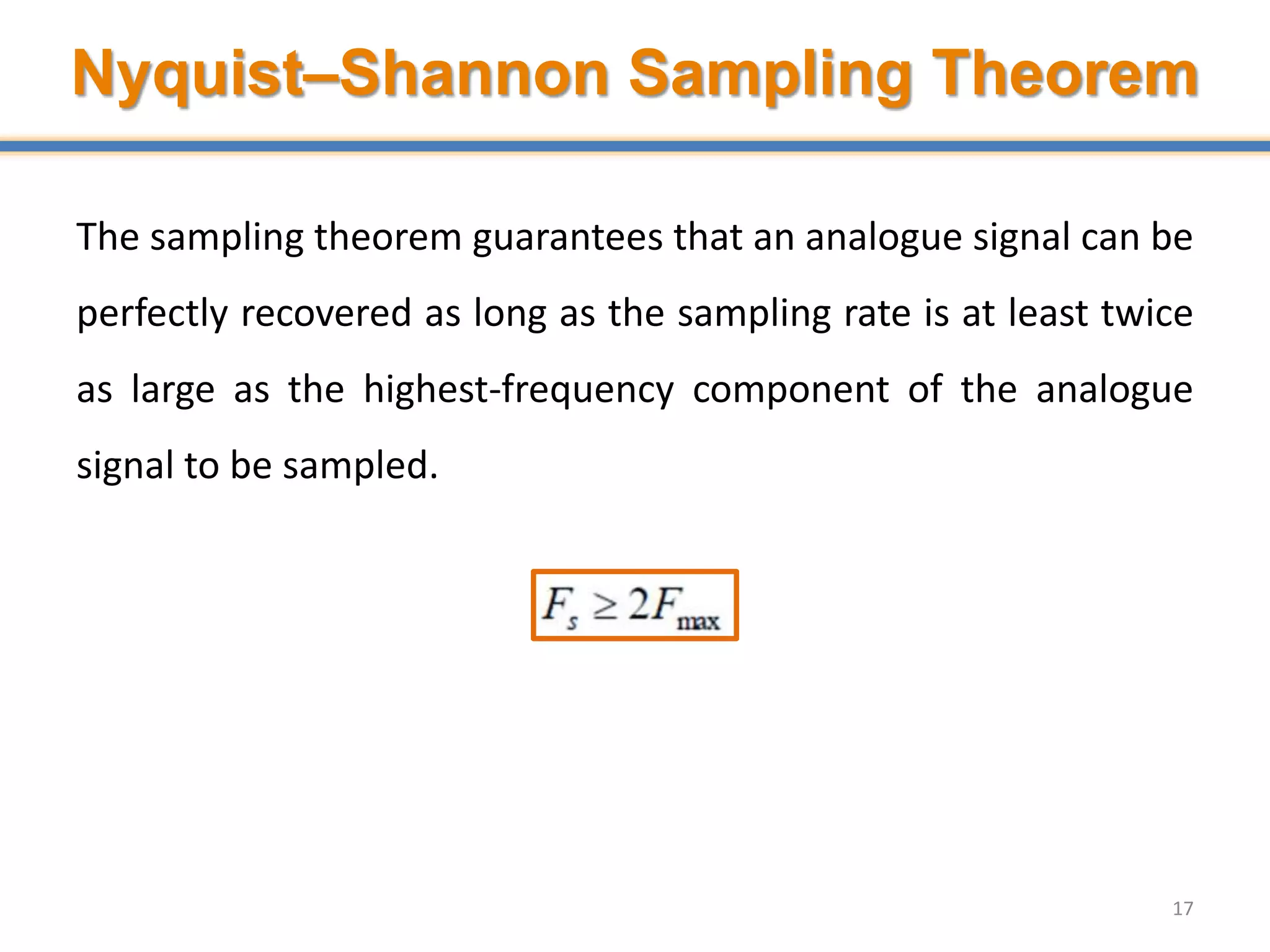 Nyquist–Shannon Sampling Theorem

The sampling theorem guarantees that an analogue signal can be perfectly recovered as long as the sampling rate is at least twice as large as the highest-frequency component of the analogue signal to be sampled.

$F_s \geq 2F_{\max}$

17